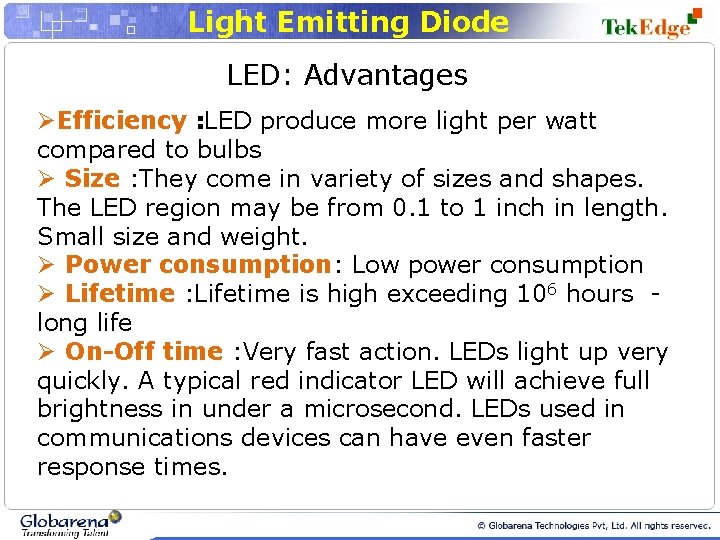 Light Emitting Diode

TekEdge

LED: Advantages

➢Efficiency :LED produce more light per watt compared to bulbs
➢ Size :They come in variety of sizes and shapes. The LED region may be from 0.1 to 1 inch in length. Small size and weight.
➢ Power consumption: Low power consumption
➢ Lifetime :Lifetime is high exceeding $10^6$ hours - long life
➢ On-Off time :Very fast action. LEDs light up very quickly. A typical red indicator LED will achieve full brightness in under a microsecond. LEDs used in communications devices can have even faster response times.

Globarena
Transforming Talent

© Globarena Technologies Pvt, Ltd. All rights reserved.